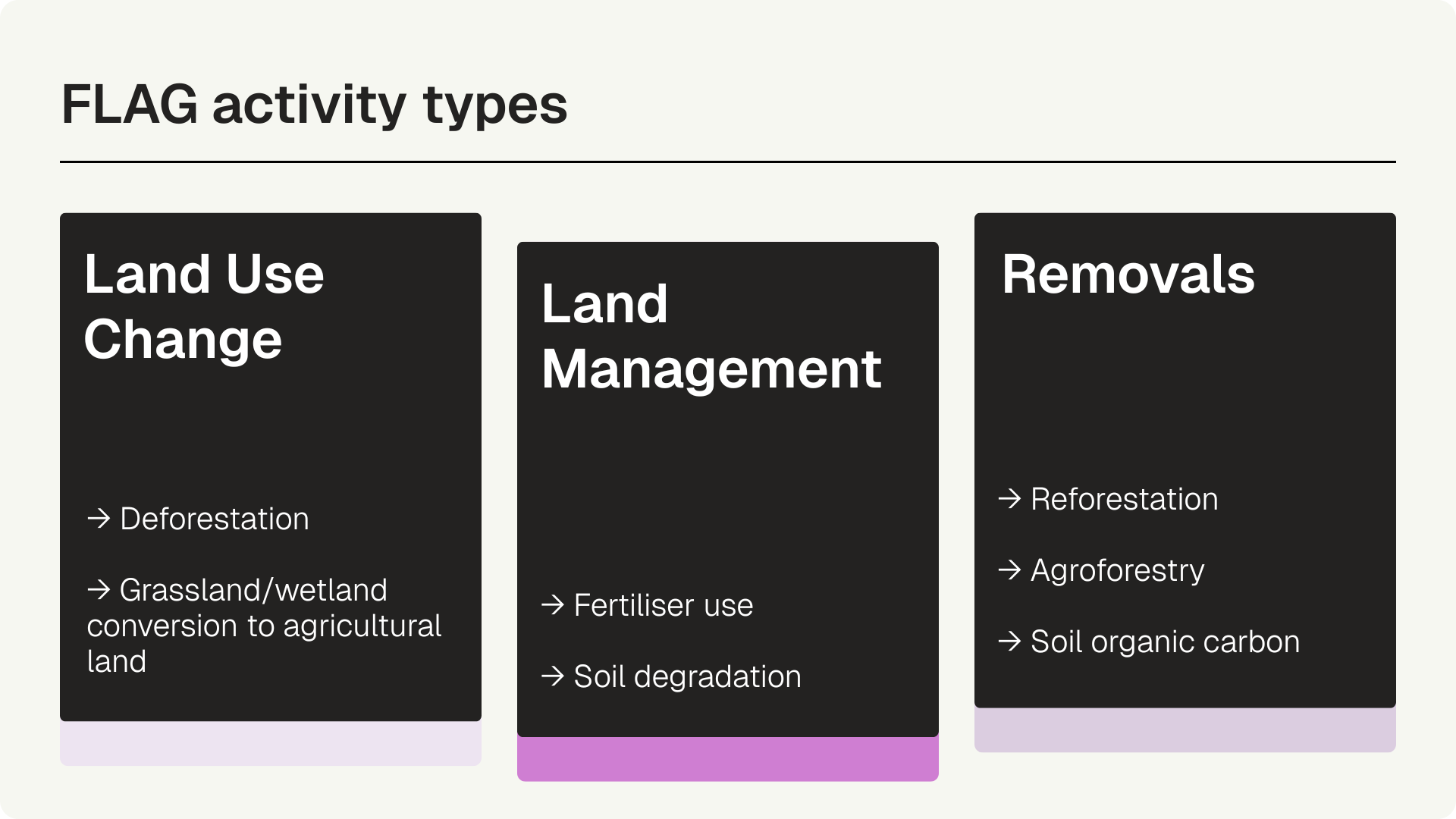 FLAG activity types

Land Use Change

→ Deforestation

→ Grassland/wetland conversion to agricultural land

Land Management

→ Fertiliser use

→ Soil degradation

Removals

→ Reforestation

→ Agroforestry

→ Soil organic carbon